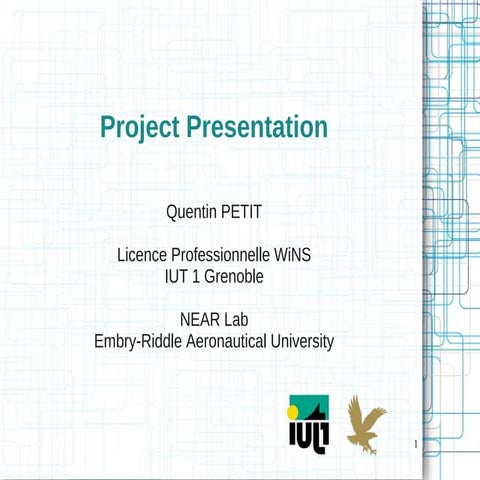 Project Presentation

Quentin PETIT

Licence Professionnelle WiNS
IUT 1 Grenoble

NEAR Lab
Embry-Riddle Aeronautical University

IUT1

1